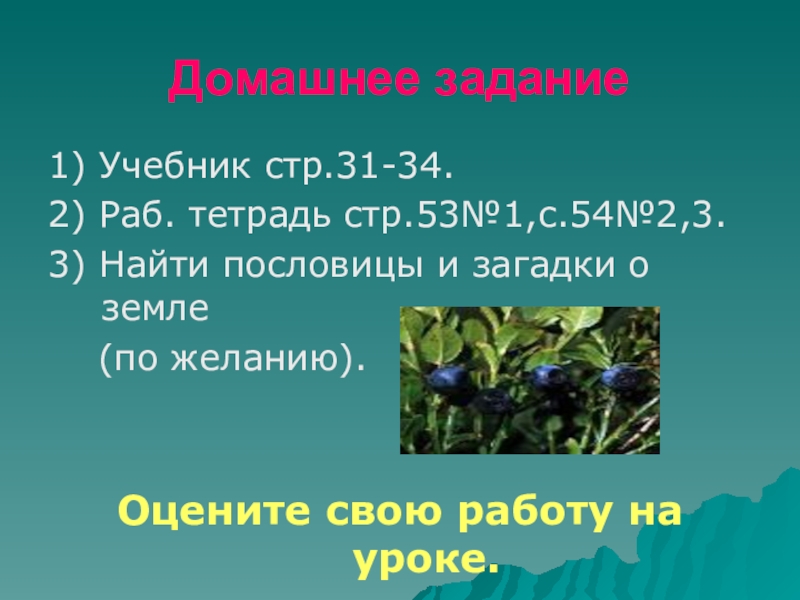 Домашнее задание

1) Учебник стр.31-34.
2) Раб. тетрадь стр.53№1,с.54№2,3.
3) Найти пословицы и загадки о земле
(по желанию).

Оцените свою работу на уроке.